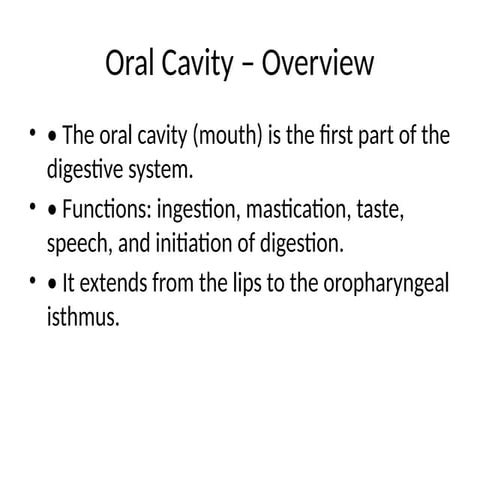 Oral Cavity – Overview

• • The oral cavity (mouth) is the first part of the digestive system.
• • Functions: ingestion, mastication, taste, speech, and initiation of digestion.
• • It extends from the lips to the oropharyngeal isthmus.